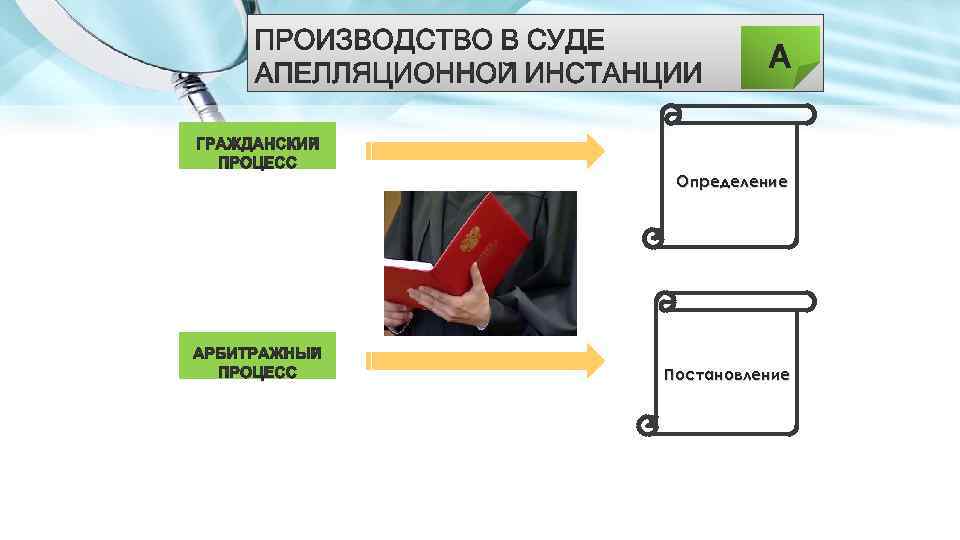 ПРОИЗВОДСТВО В СУДЕ АПЕЛЛЯЦИОННОЙ ИНСТАНЦИИ

А

ГРАЖДАНСКИЙ ПРОЦЕСС

Определение

АРБИТРАЖНЫЙ ПРОЦЕСС

Постановление